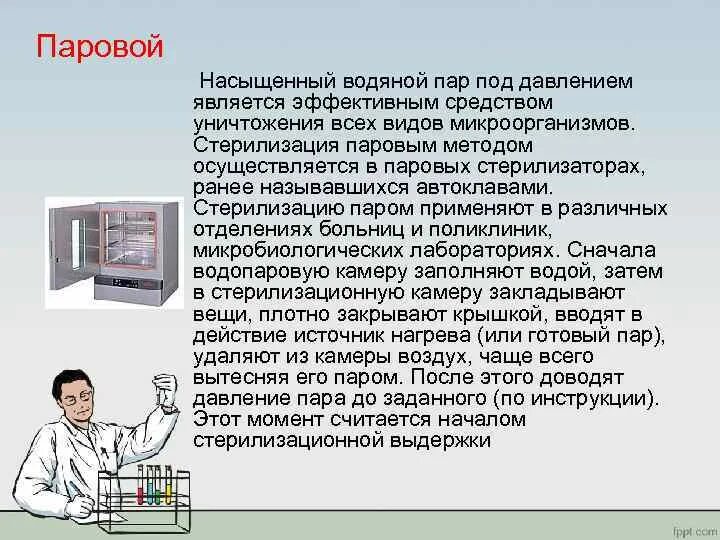 Паровой

Насыщенный водяной пар под давлением является эффективным средством уничтожения всех видов микроорганизмов. Стерилизация паровым методом осуществляется в паровых стерилизаторах, ранее называвшихся автоклавами. Стерилизацию паром применяют в различных отделениях больниц и поликлиник, микробиологических лабораториях. Сначала водопаровую камеру заполняют водой, затем в стерилизационную камеру закладывают вещи, плотно закрывают крышкой, вводят в действие источник нагрева (или готовый пар), удаляют из камеры воздух, чаще всего вытесняя его паром. После этого доводят давление пара до заданного (по инструкции). Этот момент считается началом стерилизационной выдержки

fppt.com